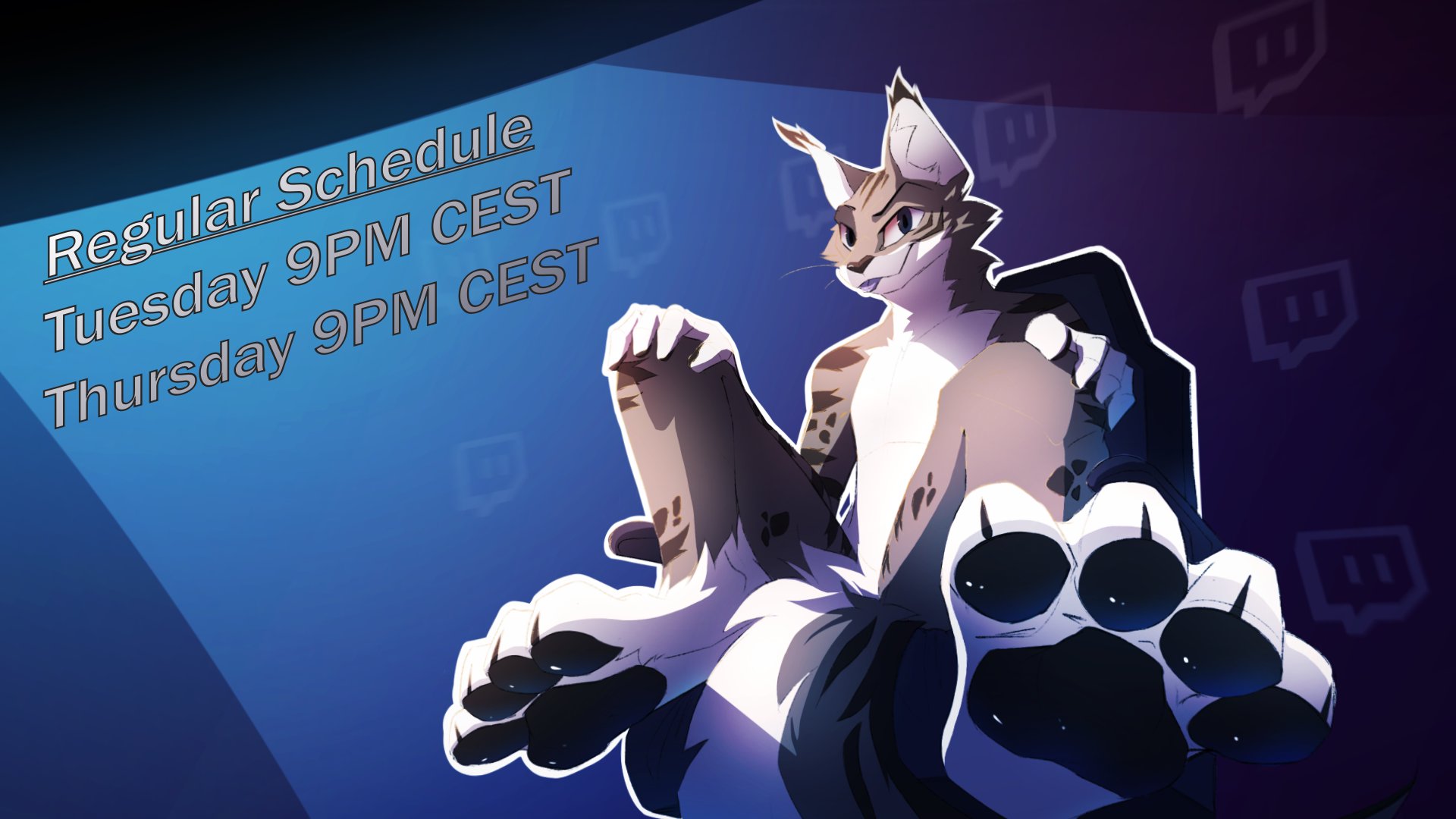 Regular Schedule
Tuesday 9PM CEST
Thursday 9PM CEST